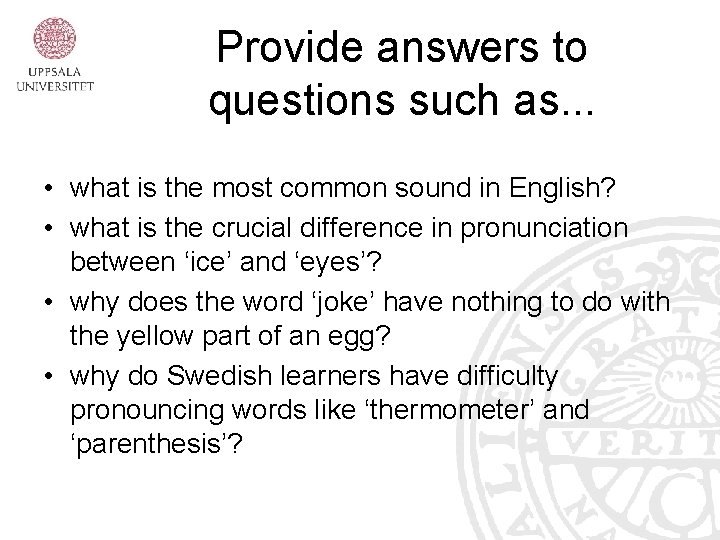 UPPSALA UNIVERSITET

Provide answers to questions such as...

• what is the most common sound in English?
• what is the crucial difference in pronunciation between ‘ice’ and ‘eyes’?
• why does the word ‘joke’ have nothing to do with the yellow part of an egg?
• why do Swedish learners have difficulty pronouncing words like ‘thermometer’ and ‘parenthesis’?